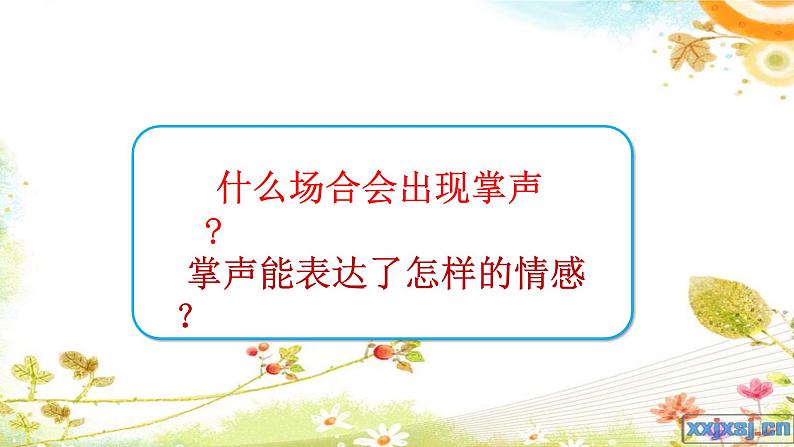 什么场合会出现掌声？

掌声能表达了怎样的情感？

xxjxsj.cn